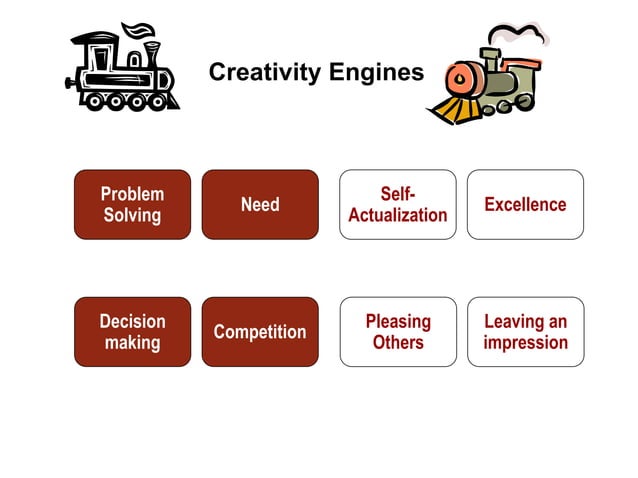 Creativity Engines

Problem Solving

Need

Self-Actualization

Excellence

Decision making

Competition

Pleasing Others

Leaving an impression